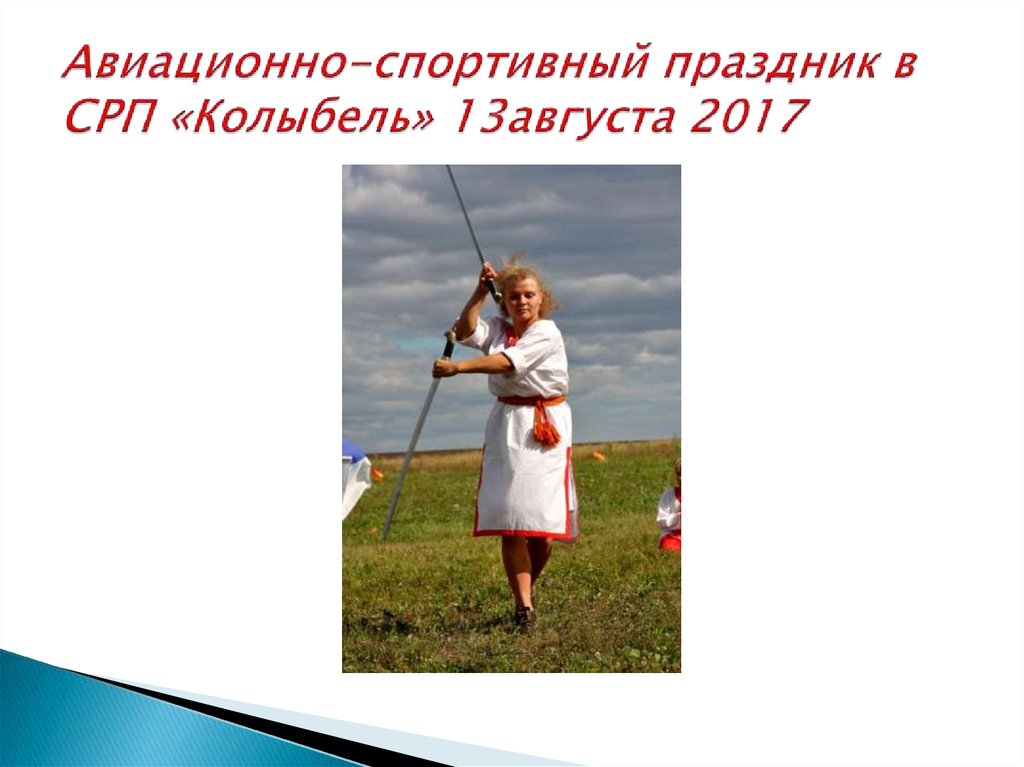 Авиационно-спортивный праздник в СРП «Колыбель» 13августа 2017